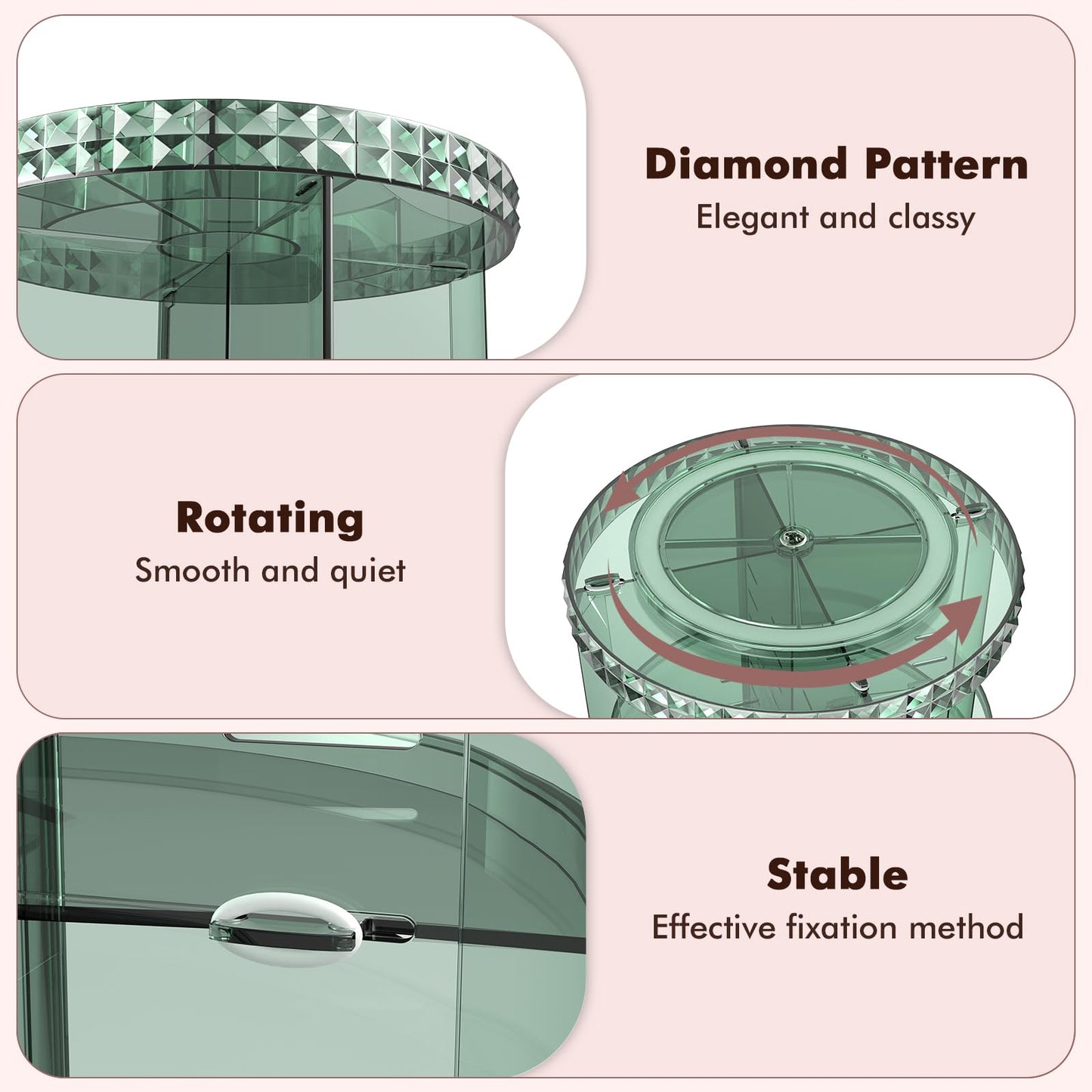 Diamond Pattern
Elegant and classy

Rotating
Smooth and quiet

Stable
Effective fixation method